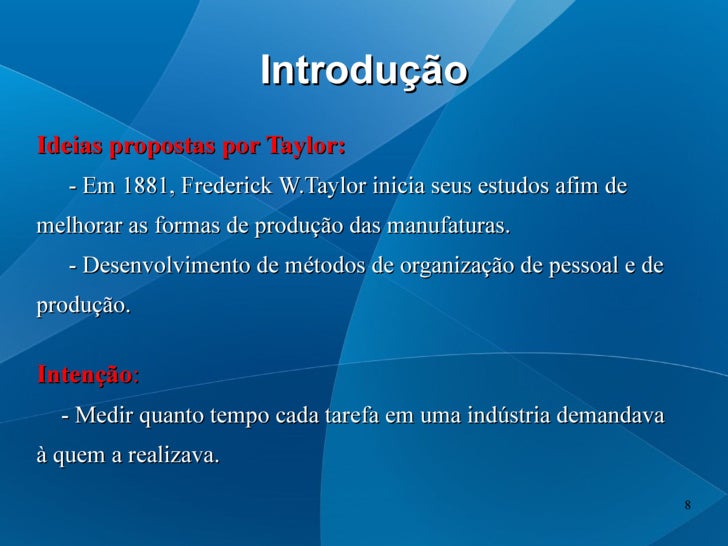 Introdução

Ideias propostas por Taylor:

- Em 1881, Frederick W.Taylor inicia seus estudos afim de melhorar as formas de produção das manufaturas.

- Desenvolvimento de métodos de organização de pessoal e de produção.

Intenção:

- Medir quanto tempo cada tarefa em uma indústria demandava à quem a realizava.

8